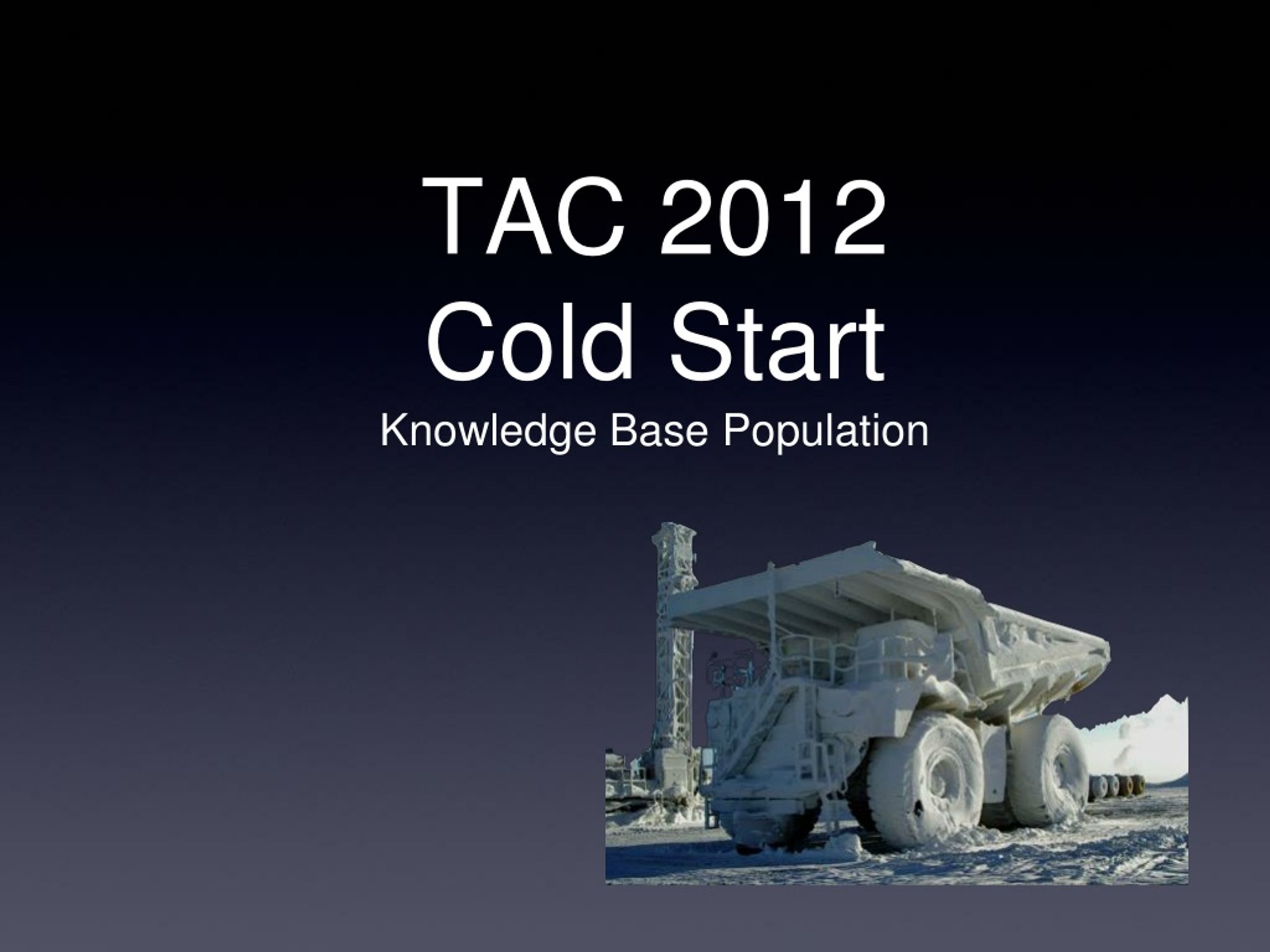 TAC 2012
Cold Start

Knowledge Base Population